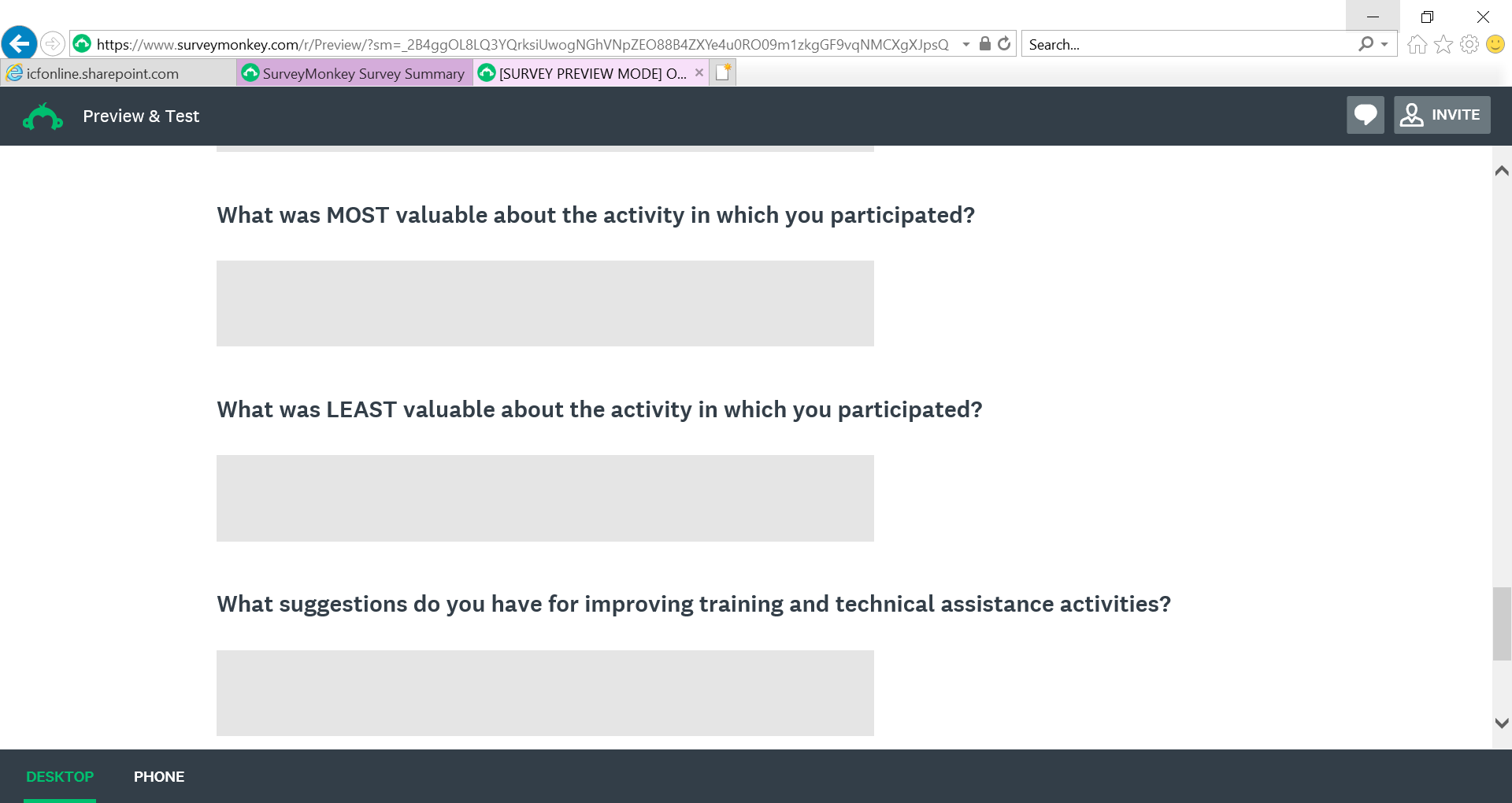 https://www.surveymonkey.com/r/Preview/?sm=_2B4ggOL8LQ3YQrksiUwogNGhVNpZEO88B4ZXYe4u0RO09m1zkgGF9vqNMCXgXJpsQ

Search...

icfonline.sharepoint.com

SurveyMonkey Survey Summary

[SURVEY PREVIEW MODE] O...

Preview & Test

INVITE

What was MOST valuable about the activity in which you participated?

What was LEAST valuable about the activity in which you participated?

What suggestions do you have for improving training and technical assistance activities?

DESKTOP

PHONE